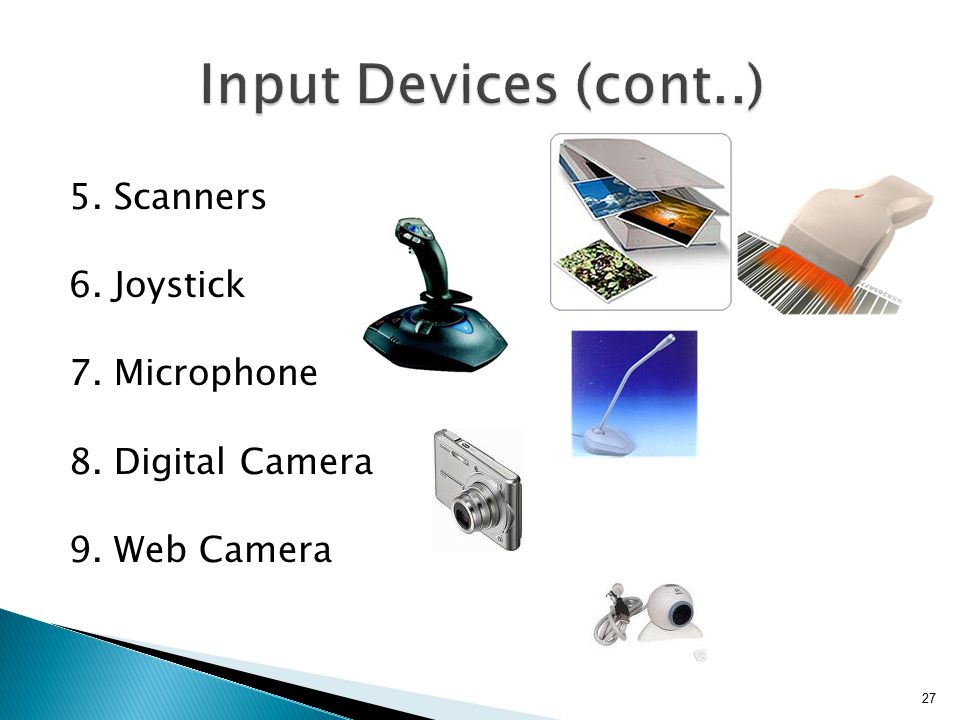 Input Devices (cont..)

5. Scanners

6. Joystick

7. Microphone

8. Digital Camera

9. Web Camera

27